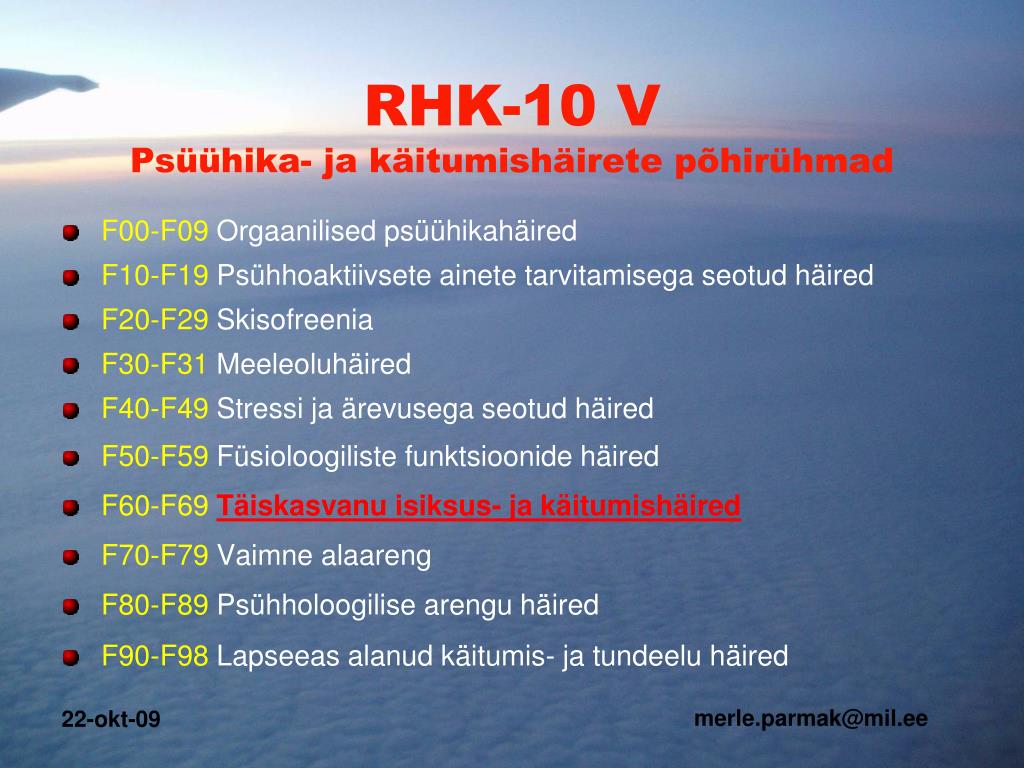 RHK-10 V
Psüühika- ja käitumishäirete põhirühmad

F00-F09 Orgaanilised psüühikahäired
F10-F19 Psühhoaktiivsete ainete tarvitamisega seotud häired
F20-F29 Skisofreenia
F30-F31 Meeleoluhäired
F40-F49 Stressi ja ärevusega seotud häired
F50-F59 Füsioloogiliste funktsioonide häired
F60-F69 Täiskasvanu isiksus- ja käitumishäired
F70-F79 Vaimne alaareng
F80-F89 Psühholoogilise arengu häired
F90-F98 Lapseeas alanud käitumis- ja tundeelu häired

22-okt-09

merle.parmak@mil.ee